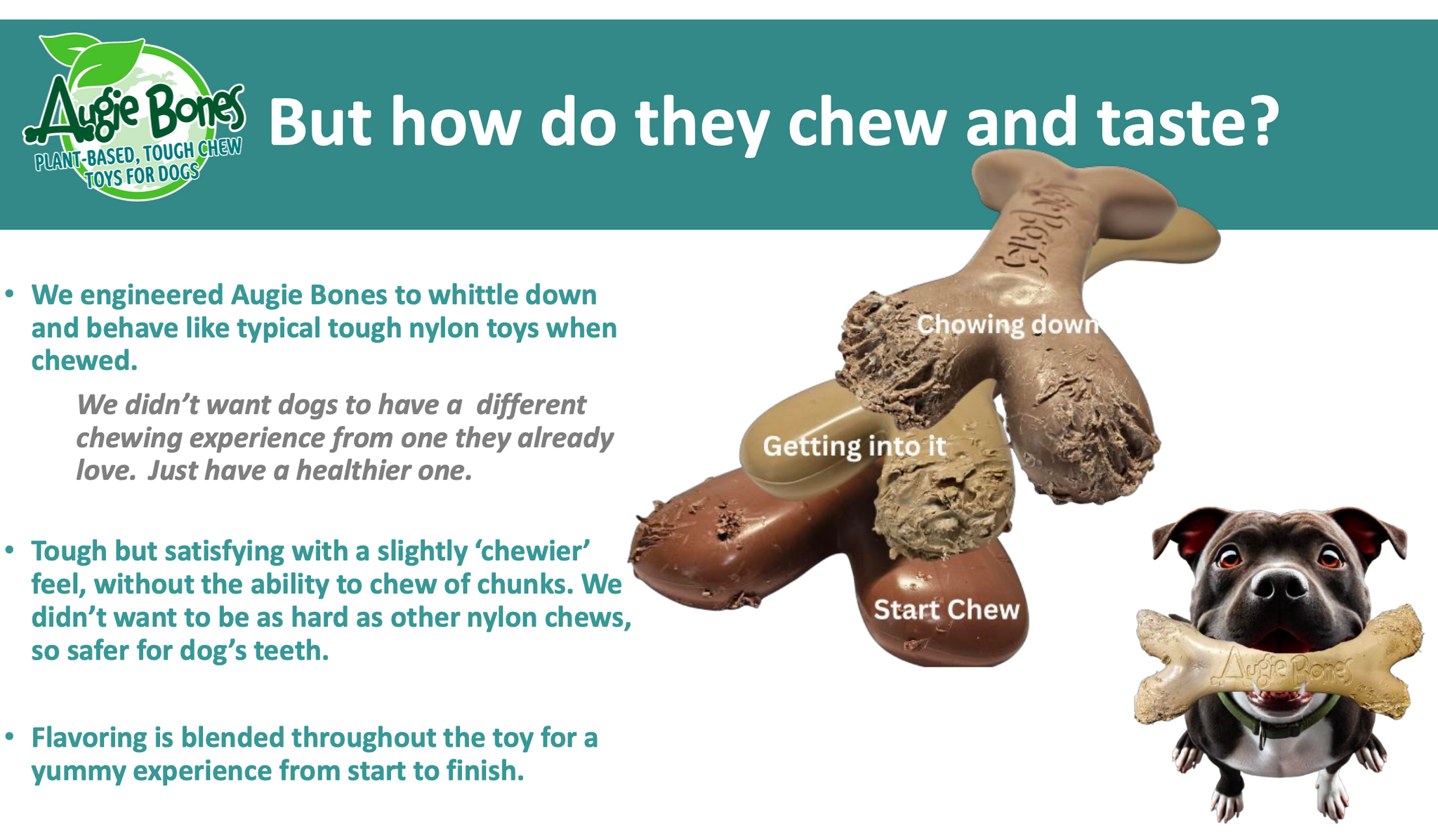 Augie Bones
PLANT-BASED, TOUGH CHEW TOYS FOR DOGS

But how do they chew and taste?

• We engineered Augie Bones to whittle down and behave like typical tough nylon toys when chewed.

We didn't want dogs to have a different chewing experience from one they already love. Just have a healthier one.

• Tough but satisfying with a slightly 'chewier' feel, without the ability to chew of chunks. We didn't want to be as hard as other nylon chews, so safer for dog's teeth.

• Flavoring is blended throughout the toy for a yummy experience from start to finish.

Augie Bones

Chowing down

Getting into it

Start Chew

Augie Bones